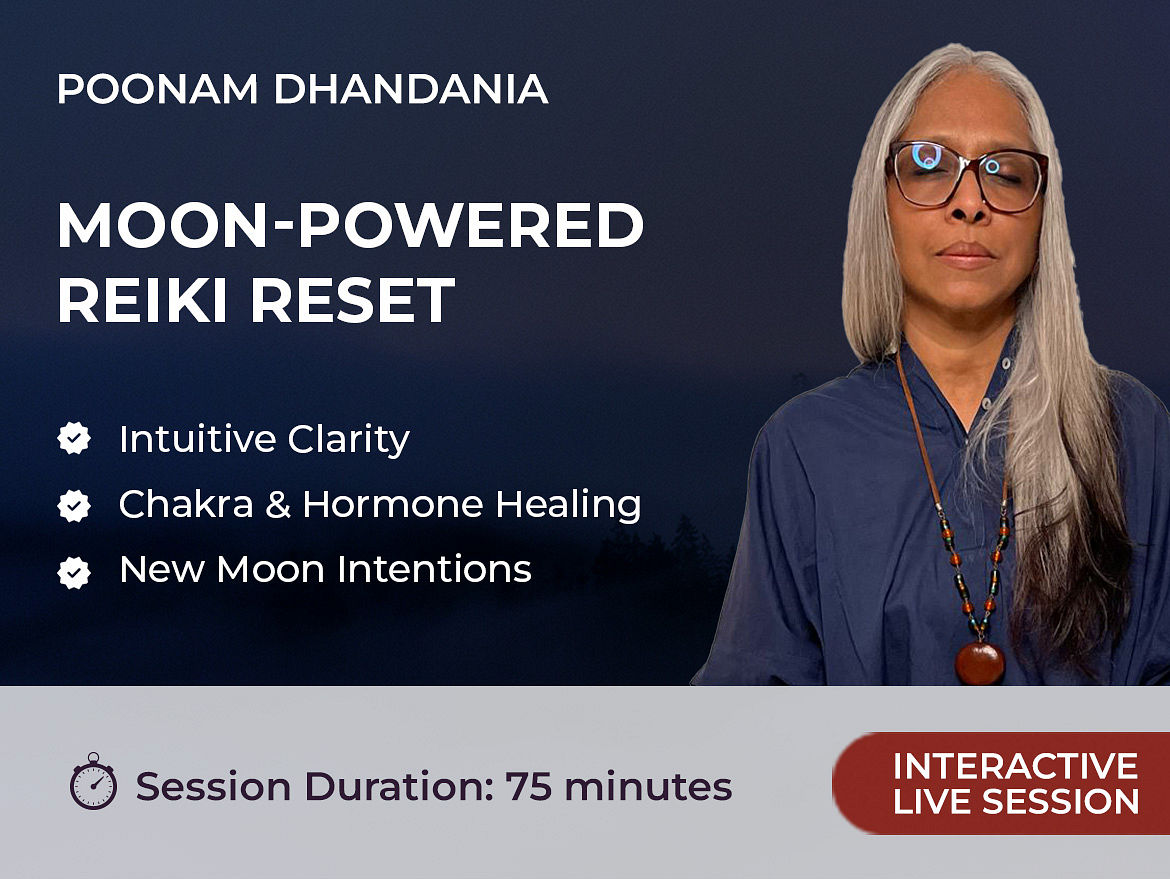 POONAM DHANDANIA

MOON-POWERED REIKI RESET

Intuitive Clarity

Chakra & Hormone Healing

New Moon Intentions

Session Duration: 75 minutes

INTERACTIVE LIVE SESSION